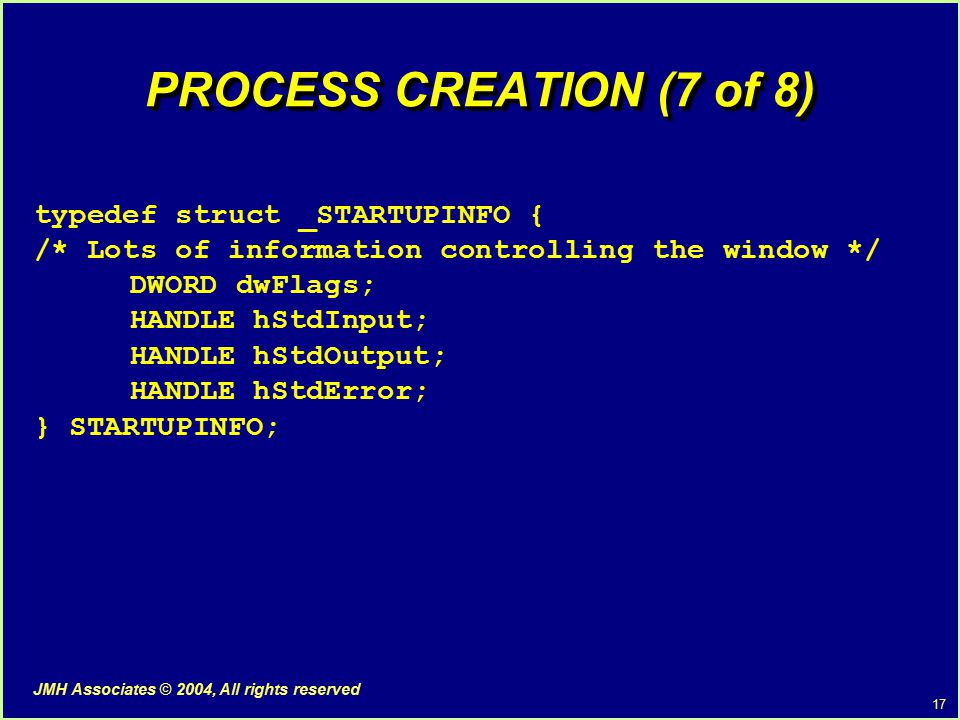 PROCESS CREATION (7 of 8)

typedef struct _STARTUPINFO {
/* Lots of information controlling the window */
DWORD dwFlags;
HANDLE hStdInput;
HANDLE hStdOutput;
HANDLE hStdError;
} STARTUPINFO;

JMH Associates © 2004, All rights reserved

17